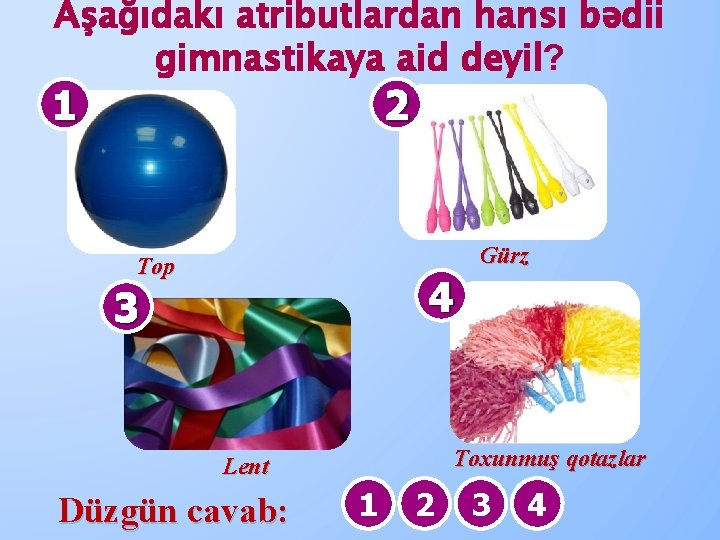 Aşağıdakı atributlardan hansı bədii gimnastikaya aid deyil?

1

Top

2

Gürz

3

Lent

4

Toxunmuş qotazlar

Düzgün cavab: 1 2 3 4